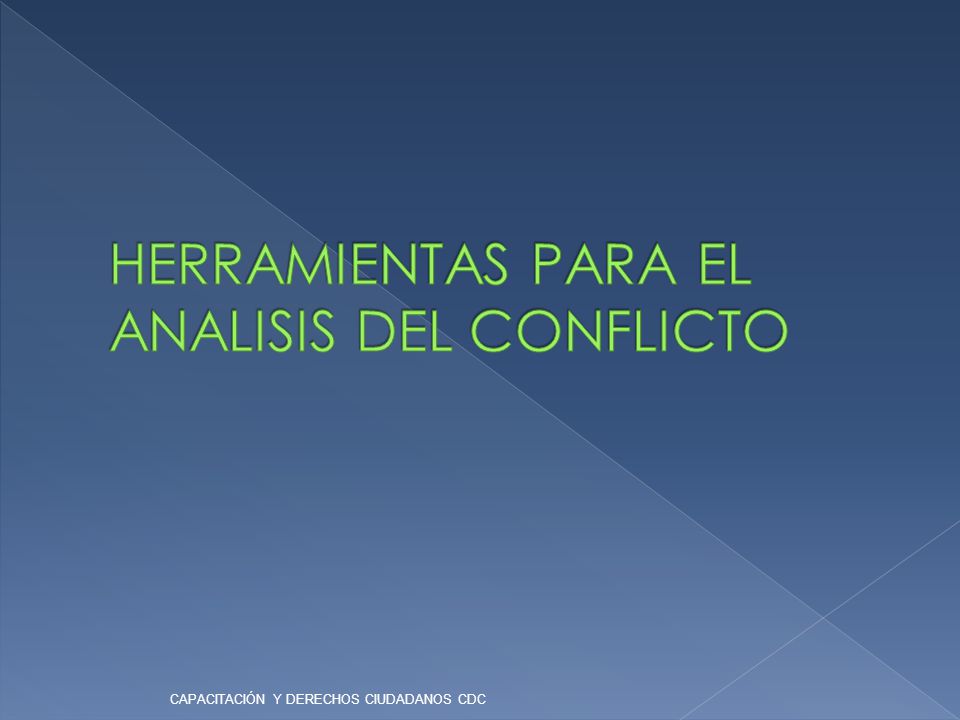 HERRAMIENTAS PARA EL ANALISIS DEL CONFLICTO

CAPACITACIÓN Y DERECHOS CIUDADANOS CDC